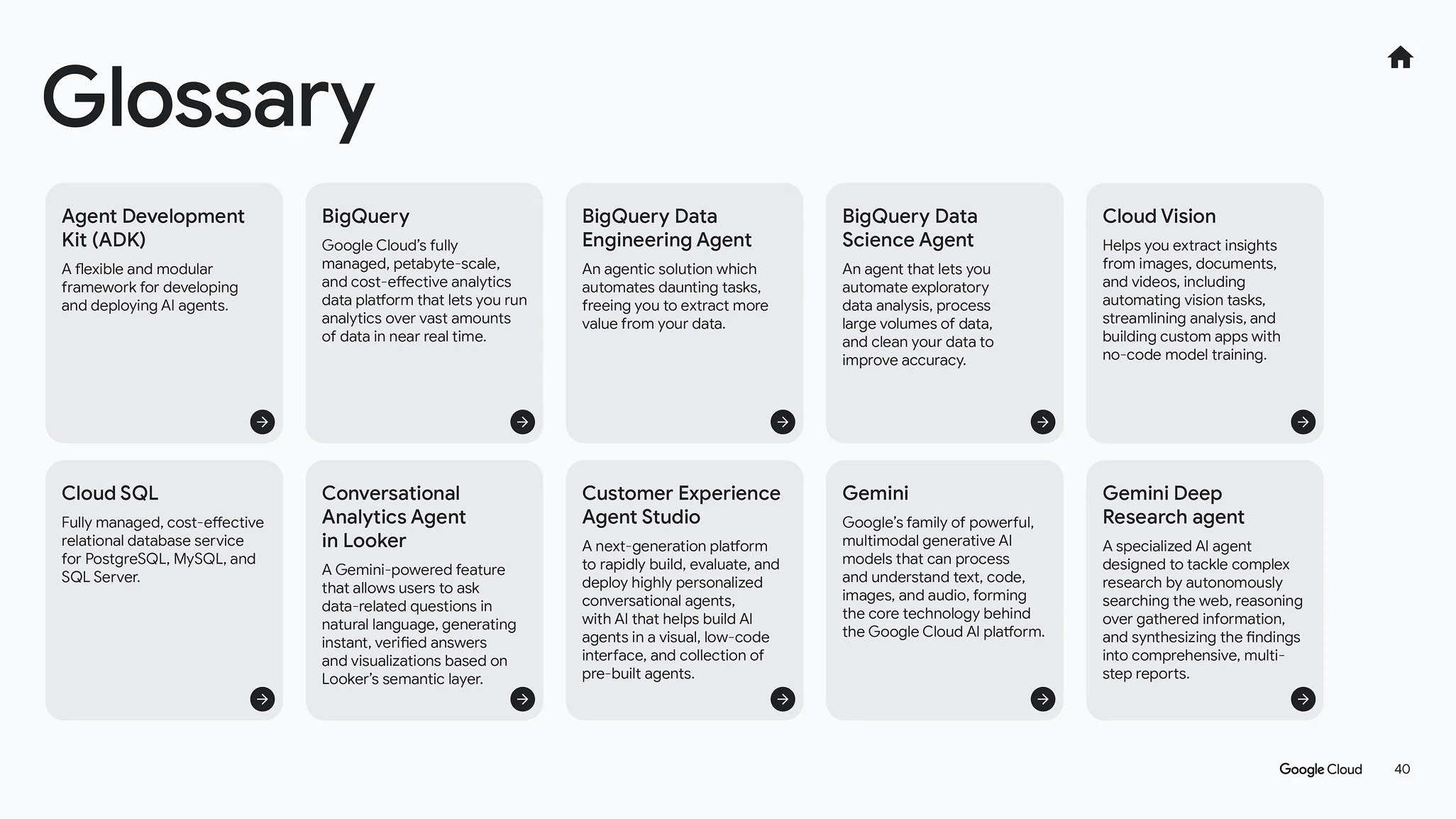 Glossary

Agent Development Kit (ADK)

A flexible and modular framework for developing and deploying AI agents.

BigQuery

Google Cloud's fully managed, petabyte-scale, and cost-effective analytics data platform that lets you run analytics over vast amounts of data in near real time.

BigQuery Data Engineering Agent

An agentic solution which automates daunting tasks, freeing you to extract more value from your data.

BigQuery Data Science Agent

An agent that lets you automate exploratory data analysis, process large volumes of data, and clean your data to improve accuracy.

Cloud Vision

Helps you extract insights from images, documents, and videos, including automating vision tasks, streamlining analysis, and building custom apps with no-code model training.

Cloud SQL

Fully managed, cost-effective relational database service for PostgreSQL, MySQL, and SQL Server.

Conversational Analytics Agent in Looker

A Gemini-powered feature that allows users to ask data-related questions in natural language, generating instant, verified answers and visualizations based on Looker's semantic layer.

Customer Experience Agent Studio

A next-generation platform to rapidly build, evaluate, and deploy highly personalized conversational agents, with AI that helps build AI agents in a visual, low-code interface, and collection of pre-built agents.

Gemini

Google's family of powerful, multimodal generative AI models that can process and understand text, code, images, and audio, forming the core technology behind the Google Cloud AI platform.

Gemini Deep Research agent

A specialized AI agent designed to tackle complex research by autonomously searching the web, reasoning over gathered information, and synthesizing the findings into comprehensive, multi-step reports.

Google Cloud 40